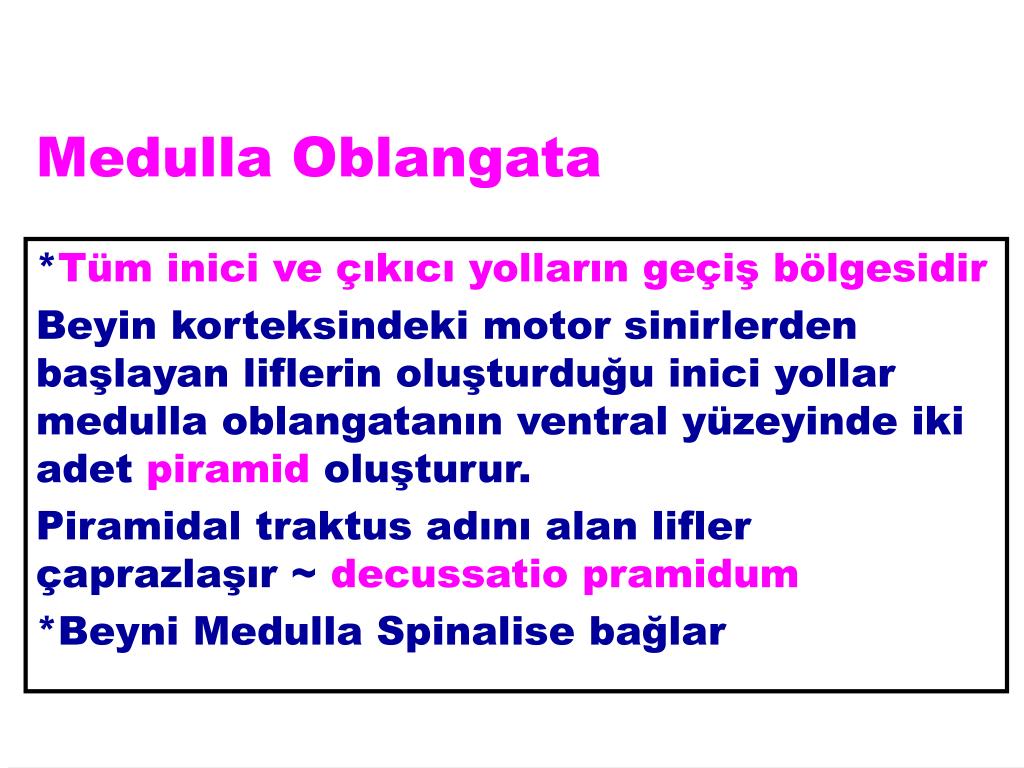 Medulla Oblangata

*Tüm inici ve çıkıcı yolların geçiş bölgesidir

Beyin korteksindeki motor sinirlerden başlayan liflerin oluşturduğu inici yollar medulla oblangatanın ventral yüzeyinde iki adet piramid oluşturur.

Piramidal traktus adını alan lifler çaprazlaşır ~ decussatio pramidum

*Beyni Medulla Spinalise bağlar